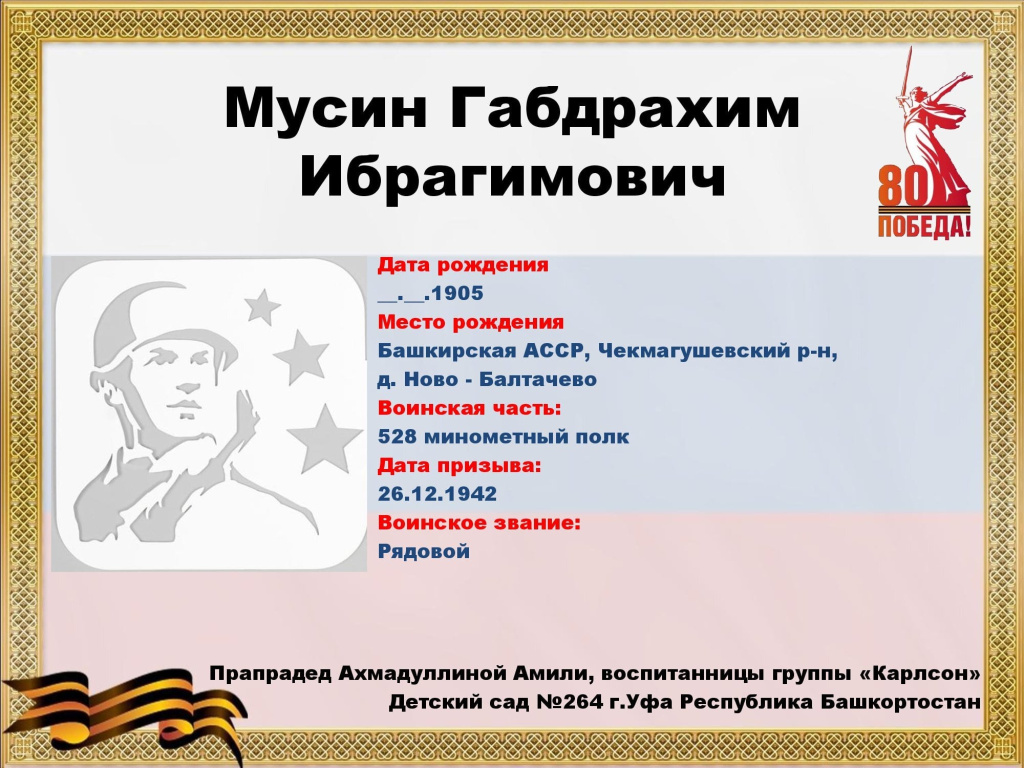 Мусин Габдрахим Ибрагимович

80
ПОБЕДА!

Дата рождения
__.__.1905
Место рождения
Башкирская АССР, Чекмагушевский р-н, д. Ново - Балтачево
Воинская часть:
528 минометный полк
Дата призыва:
26.12.1942
Воинское звание:
Рядовой

Прапрадед Ахмадуллиной Амили, воспитанницы группы «Карлсон»
Детский сад №264 г.Уфа Республика Башкортостан